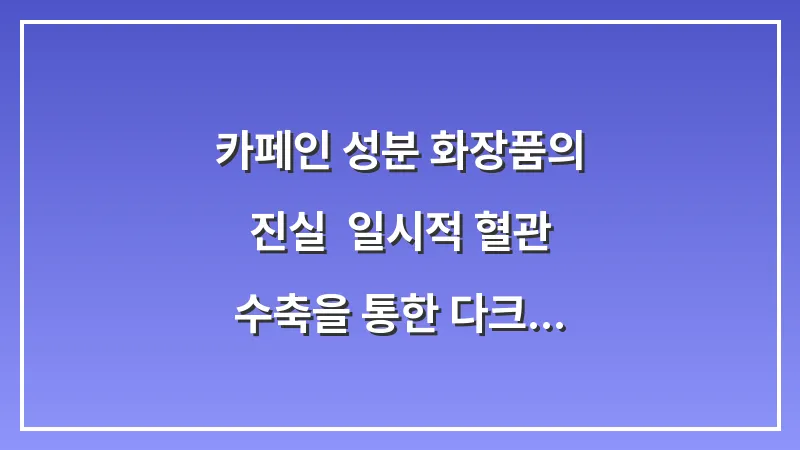 카페인 성분 화장품의 진실  일시적 혈관 수축을 통한 다크...